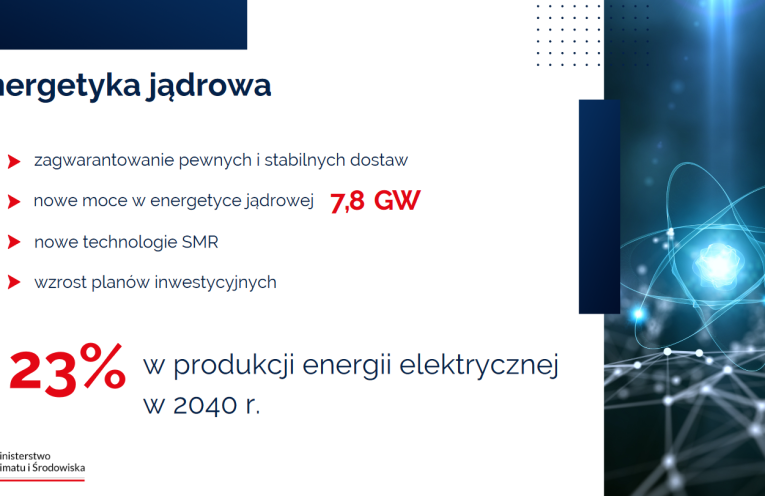 nergetyka jądrowa

zagwarantowanie pewnych i stabilnych dostaw

nowe moce w energetyce jądrowej 7,8 GW

nowe technologie SMR

wzrost planów inwestycyjnych

23% w produkcji energii elektrycznej w 2040 r.

inisterstwo
imatu i Środowiska